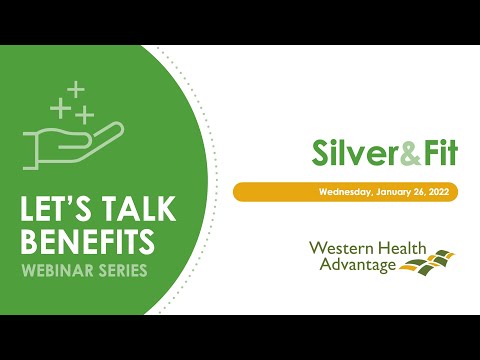 LET'S TALK BENEFITS
WEBINAR SERIES

Silver&Fit

Wednesday, January 26, 2022

Western Health Advantage